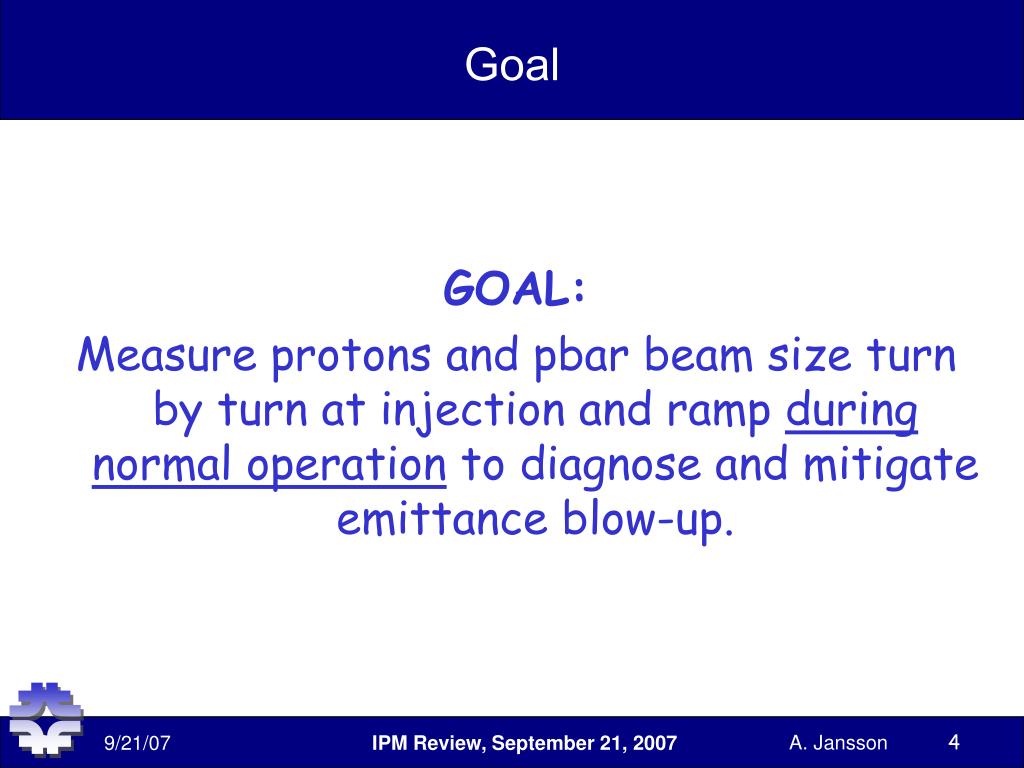 Goal

GOAL:

Measure protons and pbar beam size turn by turn at injection and ramp during normal operation to diagnose and mitigate emittance blow-up.

9/21/07

IPM Review, September 21, 2007

A. Jansson

4